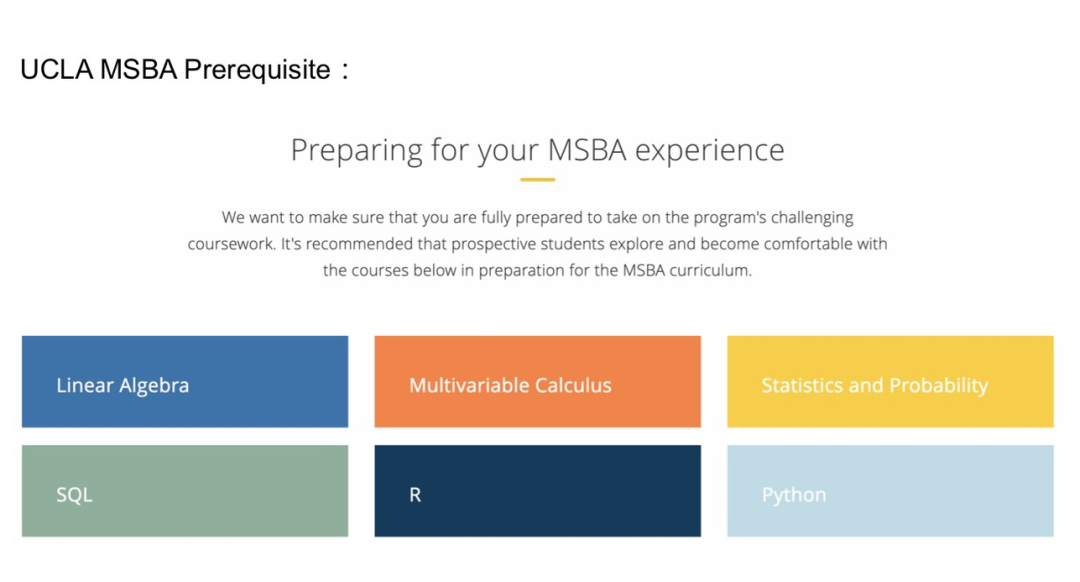 UCLA MSBA Prerequisite：

Preparing for your MSBA experience

We want to make sure that you are fully prepared to take on the program's challenging coursework. It's recommended that prospective students explore and become comfortable with the courses below in preparation for the MSBA curriculum.

Linear Algebra

Multivariable Calculus

Statistics and Probability

SQL

R

Python